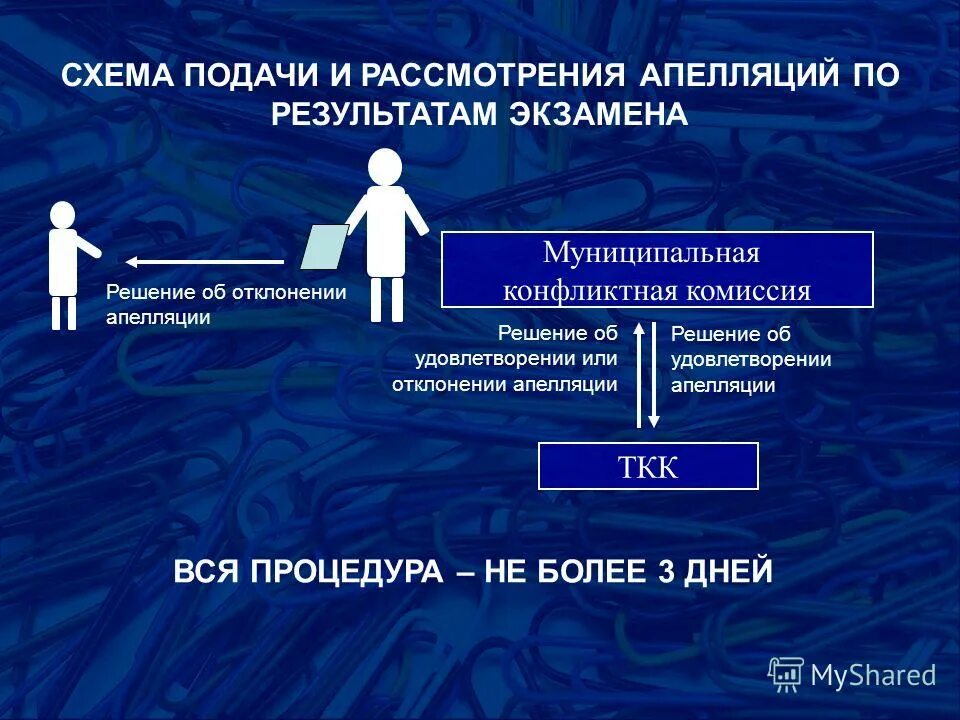 СХЕМА ПОДАЧИ И РАССМОТРЕНИЯ АПЕЛЛЯЦИЙ ПО РЕЗУЛЬТАТАМ ЭКЗАМЕНА

Решение об отклонении апелляции

Муниципальная конфликтная комиссия

Решение об удовлетворении или отклонении апелляции

Решение об удовлетворении апелляции

ТКК

ВСЯ ПРОЦЕДУРА – НЕ БОЛЕЕ 3 ДНЕЙ

MyShared